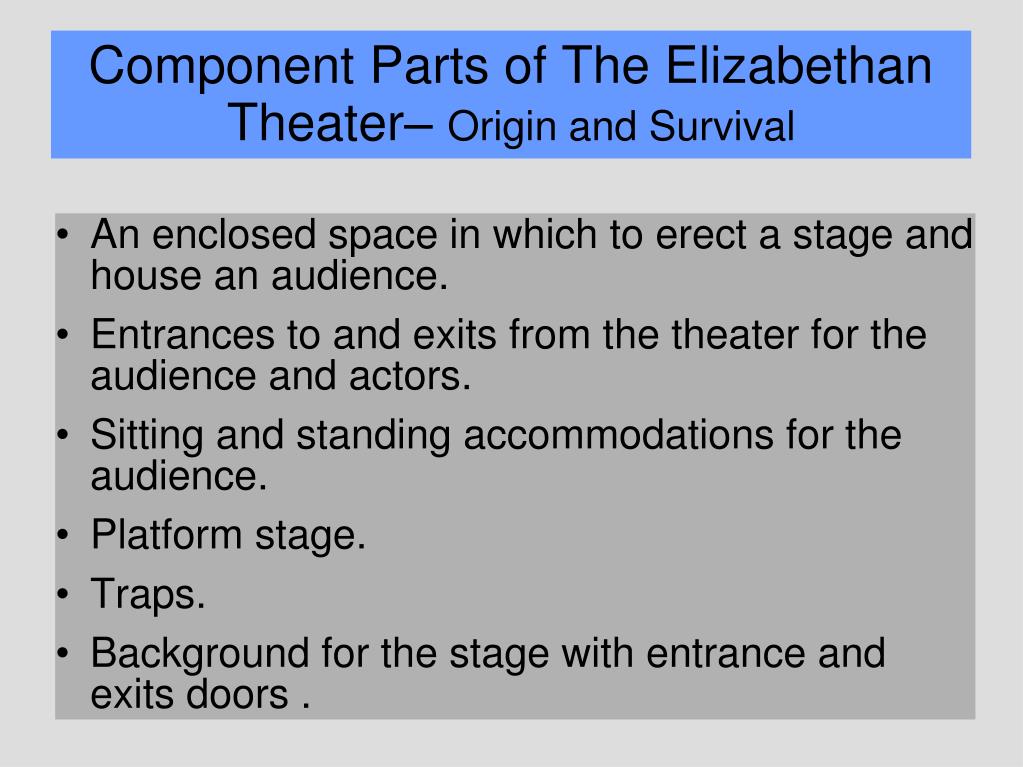 Component Parts of The Elizabethan Theater– Origin and Survival

• An enclosed space in which to erect a stage and house an audience.
• Entrances to and exits from the theater for the audience and actors.
• Sitting and standing accommodations for the audience.
• Platform stage.
• Traps.
• Background for the stage with entrance and exits doors .